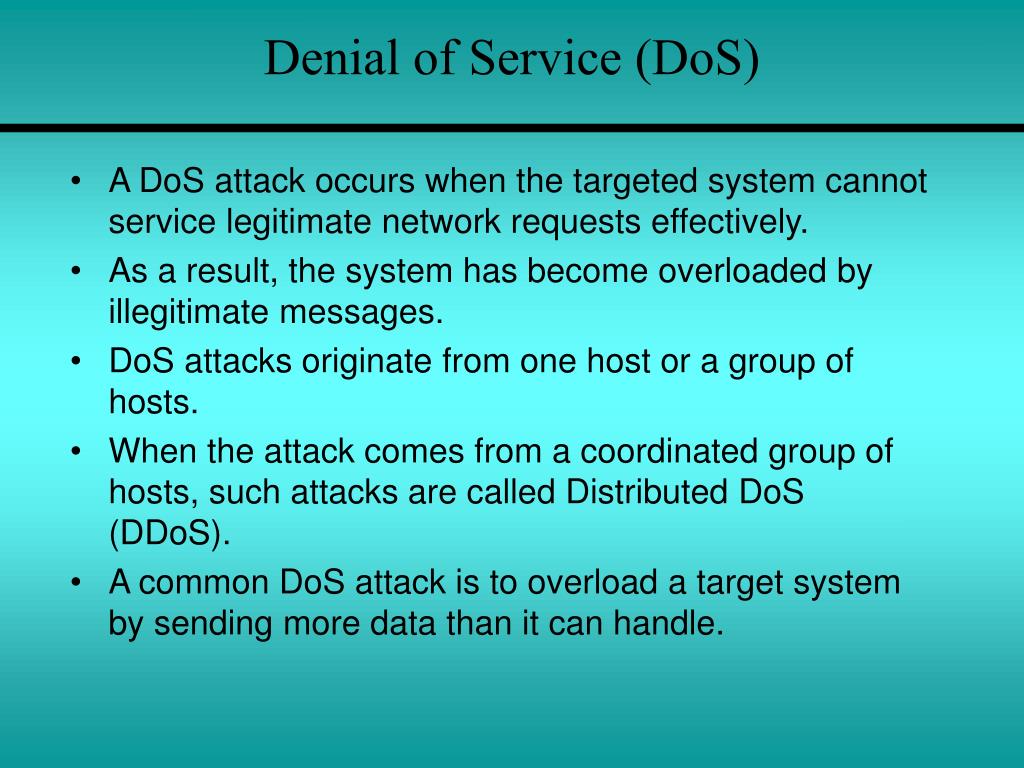 Denial of Service (DoS)

• A DoS attack occurs when the targeted system cannot service legitimate network requests effectively.
• As a result, the system has become overloaded by illegitimate messages.
• DoS attacks originate from one host or a group of hosts.
• When the attack comes from a coordinated group of hosts, such attacks are called Distributed DoS (DDoS).
• A common DoS attack is to overload a target system by sending more data than it can handle.